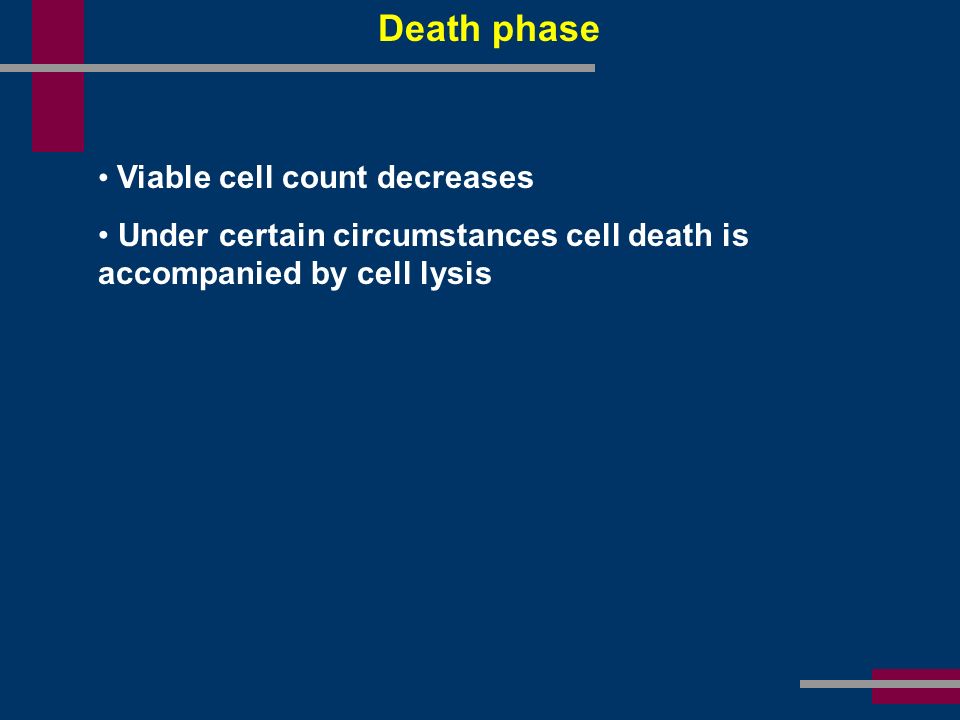 Death phase

• Viable cell count decreases

• Under certain circumstances cell death is accompanied by cell lysis